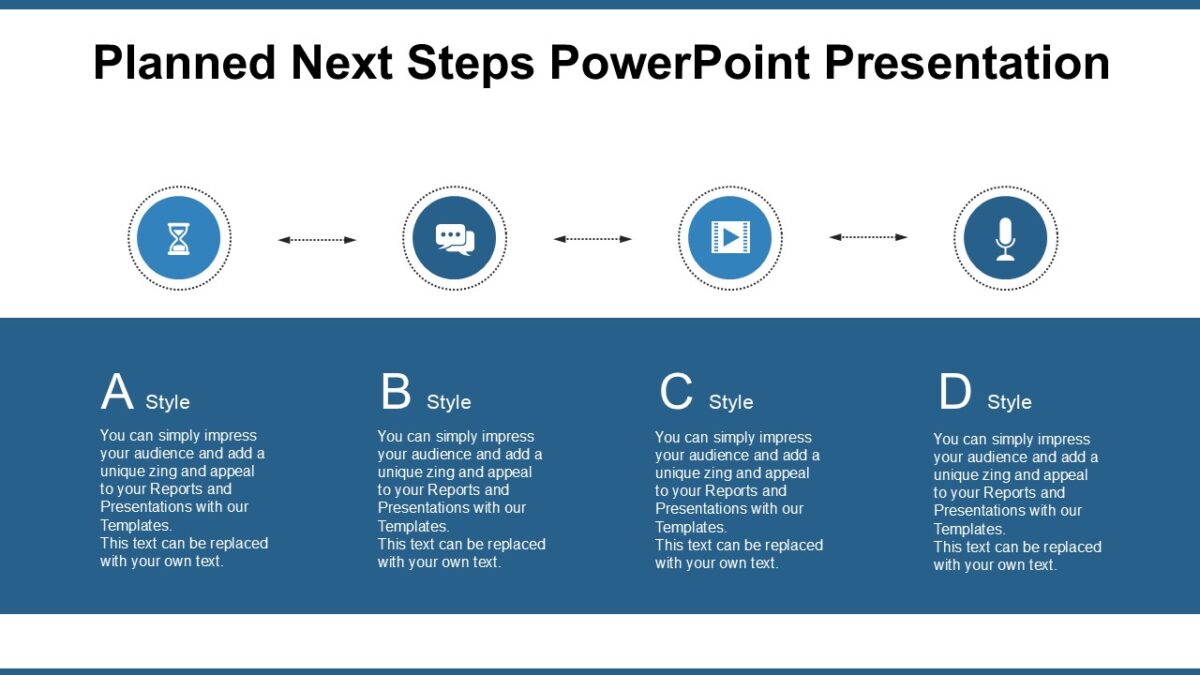 Planned Next Steps PowerPoint Presentation

A Style

You can simply impress your audience and add a unique zing and appeal to your Reports and Presentations with our Templates.
This text can be replaced with your own text.

B Style

You can simply impress your audience and add a unique zing and appeal to your Reports and Presentations with our Templates.
This text can be replaced with your own text.

C Style

You can simply impress your audience and add a unique zing and appeal to your Reports and Presentations with our Templates.
This text can be replaced with your own text.

D Style

You can simply impress your audience and add a unique zing and appeal to your Reports and Presentations with our Templates.
This text can be replaced with your own text.